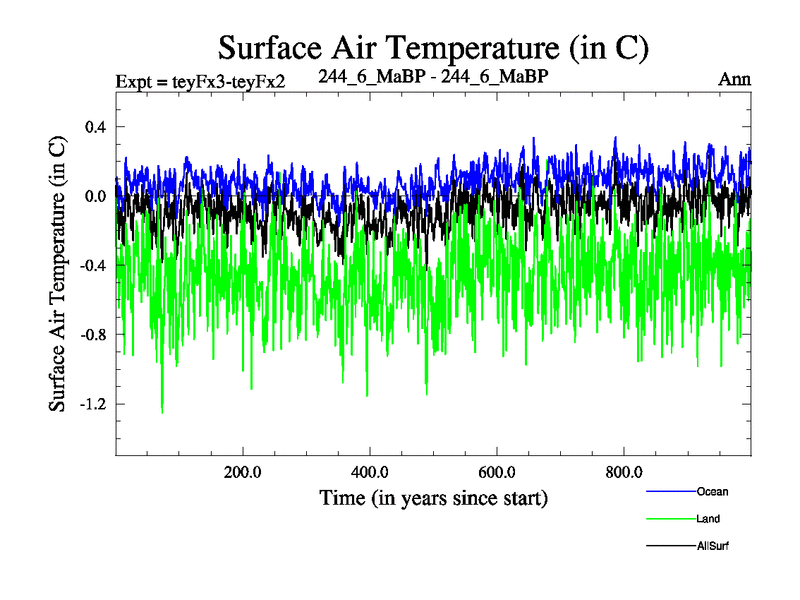 Surface Air Temperature (in C)

Expt = teyFx3-teyFx2

244_6_MaBP - 244_6_MaBP

Ann

Surface Air Temperature (in C)

0.4

0.0

-0.4

-0.8

-1.2

200.0

400.0

600.0

800.0

Time (in years since start)

Ocean

Land

AllSurf